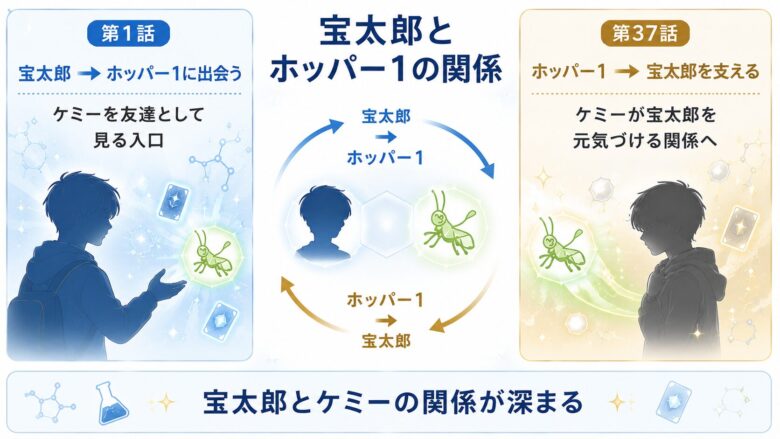 第1話

宝太郎 → ホッパー1に出会う

ケミーを友達として見る入口

宝太郎とホッパー1の関係

宝太郎 → ホッパー1

ホッパー1 → 宝太郎

第37話

ホッパー1 → 宝太郎を支える

ケミーが宝太郎を元気づける関係へ

宝太郎とケミーの関係が深まる